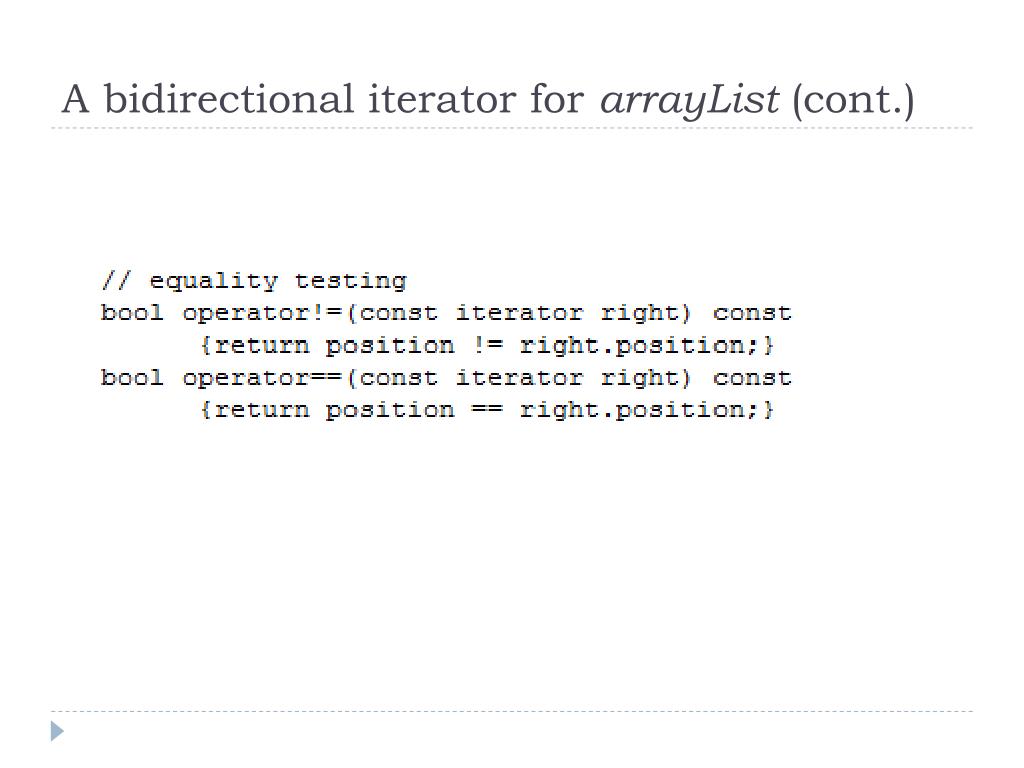 A bidirectional iterator for arrayList (cont.)

// equality testing
bool operator!=(const iterator right) const
      {return position != right.position;}
bool operator==(const iterator right) const
      {return position == right.position;}